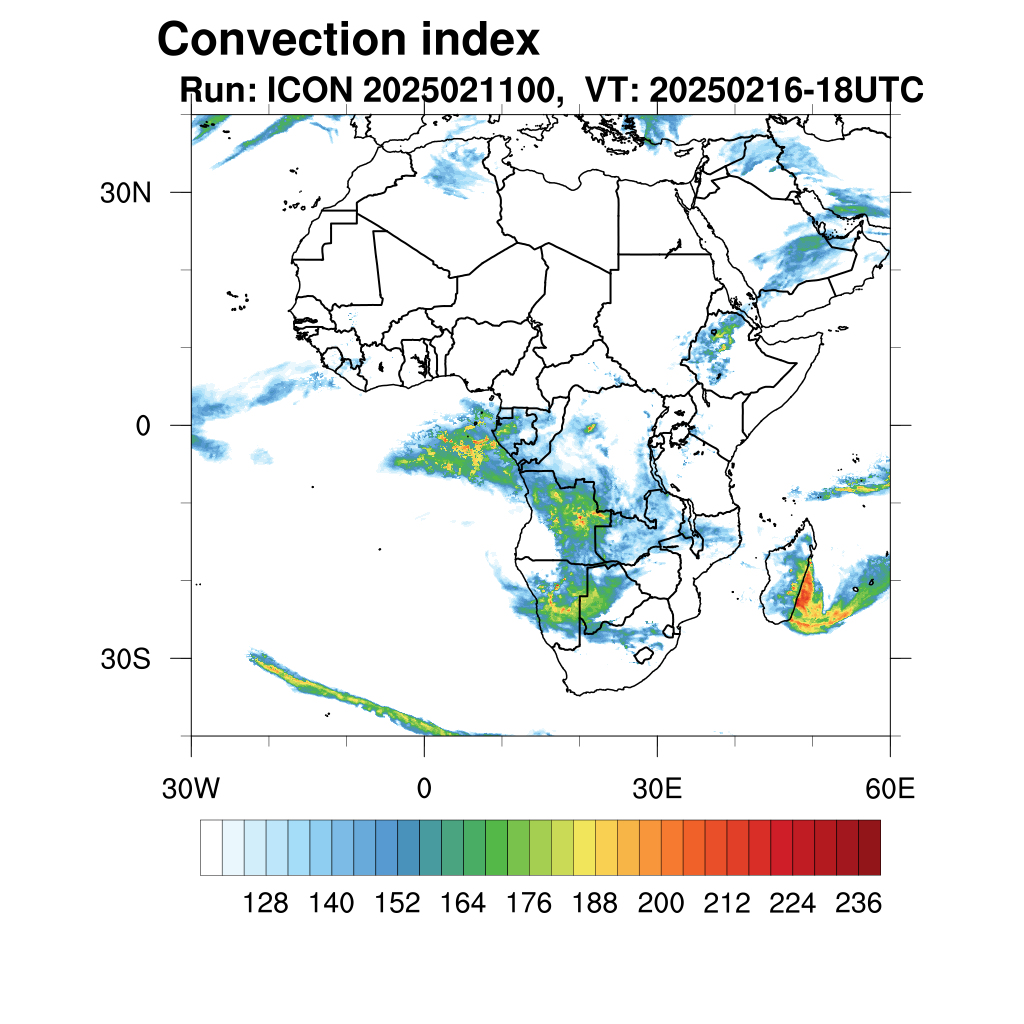 Convection index
Run: ICON 2025021100, VT: 20250216-18UTC

30N
0
30S

30W
0
30E
60E

128 140 152 164 176 188 200 212 224 236